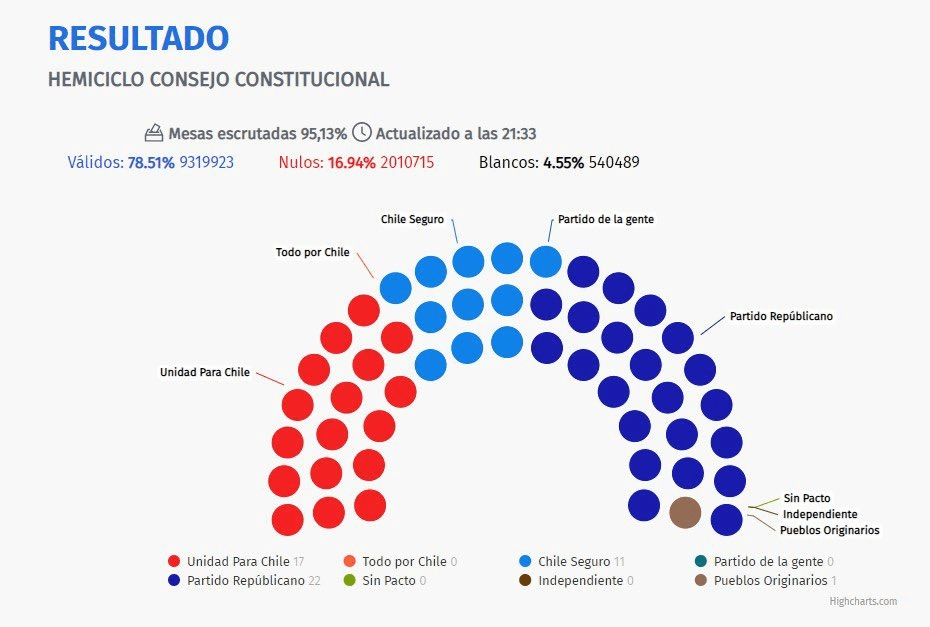 RESULTADO

HEMICICLO CONSEJO CONSTITUCIONAL

Mesas escrutadas 95,13% Actualizado a las 21:33

Válidos: 78.51% 9319923 Nulos: 16.94% 2010715 Blancos: 4.55% 540489

Chile Seguro
Partido de la gente
Todo por Chile
Partido Repúblicano
Unidad Para Chile
Sin Pacto
Independiente
Pueblos Originarios

Unidad Para Chile 17
Todo por Chile 0
Chile Seguro 11
Partido de la gente 0
Partido Repúblicano 22
Sin Pacto 0
Independiente 0
Pueblos Originarios 1

Highcharts.com